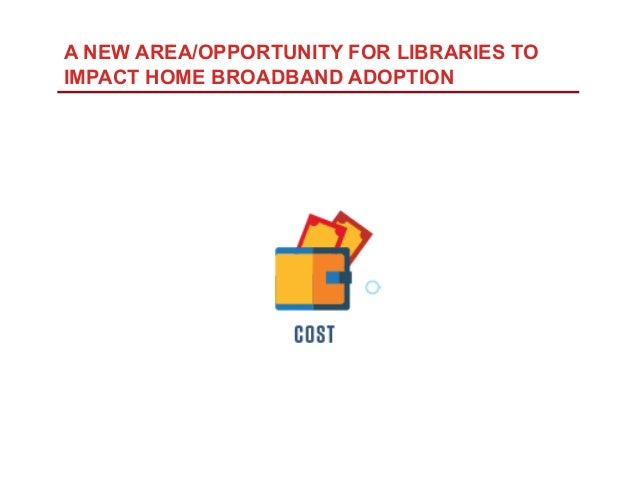 A NEW AREA/OPPORTUNITY FOR LIBRARIES TO IMPACT HOME BROADBAND ADOPTION

COST